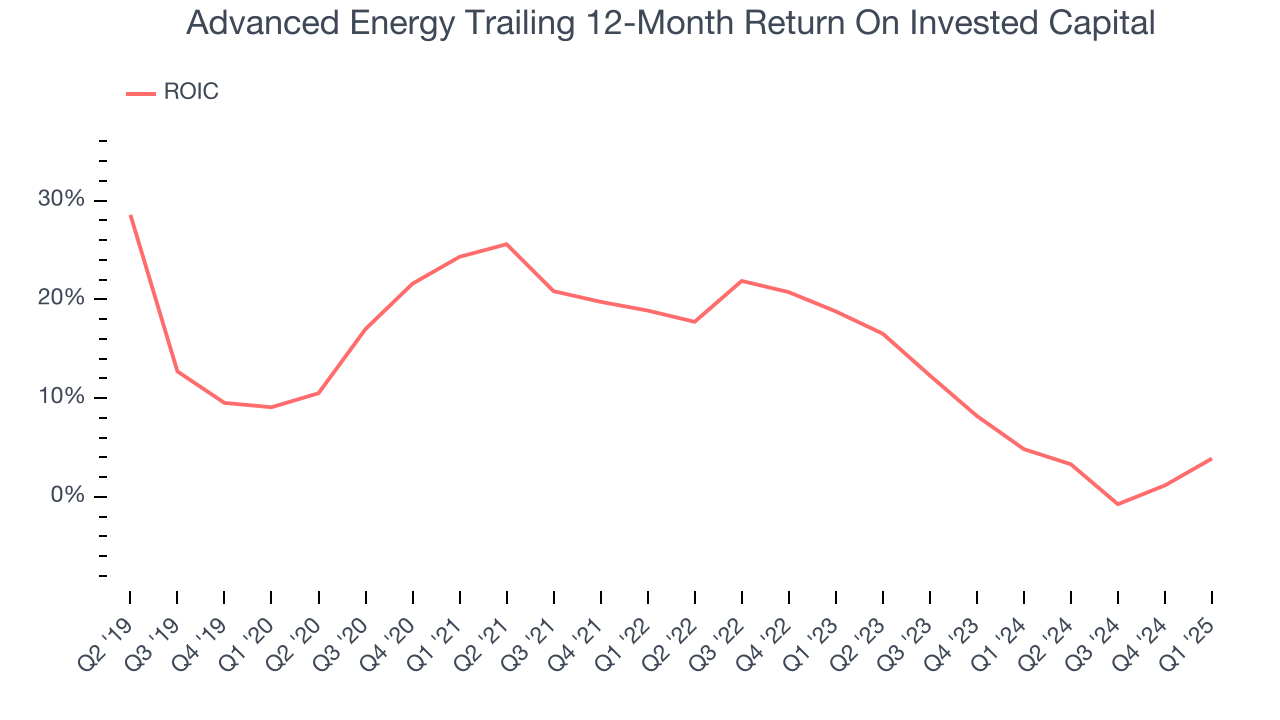 Advanced Energy Trailing 12-Month Return On Invested Capital

ROIC

30%
20%
10%
0%

Q2 '19
Q3 '19
Q4 '19
Q1 '20
Q2 '20
Q3 '20
Q4 '20
Q1 '21
Q2 '21
Q3 '21
Q4 '21
Q1 '22
Q2 '22
Q3 '22
Q4 '22
Q1 '23
Q2 '23
Q3 '23
Q4 '23
Q1 '24
Q2 '24
Q3 '24
Q4 '24
Q1 '25